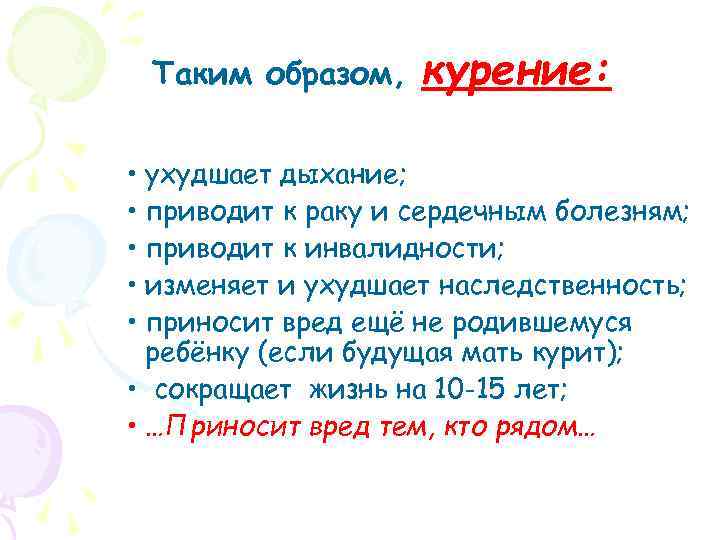 Таким образом, курение:

• ухудшает дыхание;
• приводит к раку и сердечным болезням;
• приводит к инвалидности;
• изменяет и ухудшает наследственность;
• приносит вред ещё не родившемуся ребёнку (если будущая мать курит);
• сокращает жизнь на 10-15 лет;
• ...Приносит вред тем, кто рядом...